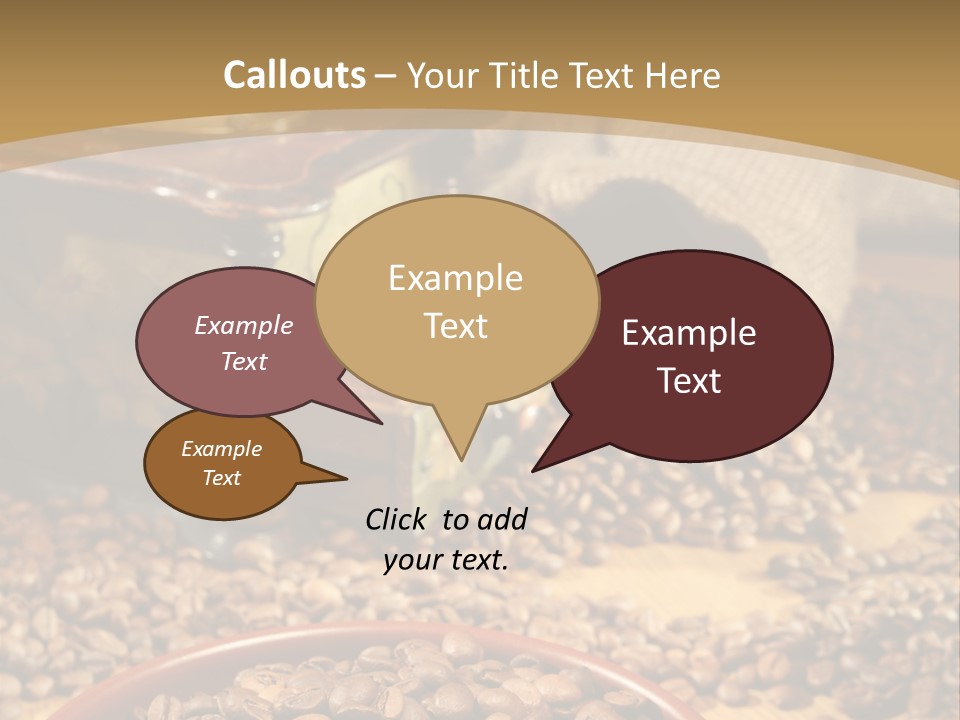 Callouts – Your Title Text Here

Example Text

Example Text

Example Text

Example Text

Click to add your text.